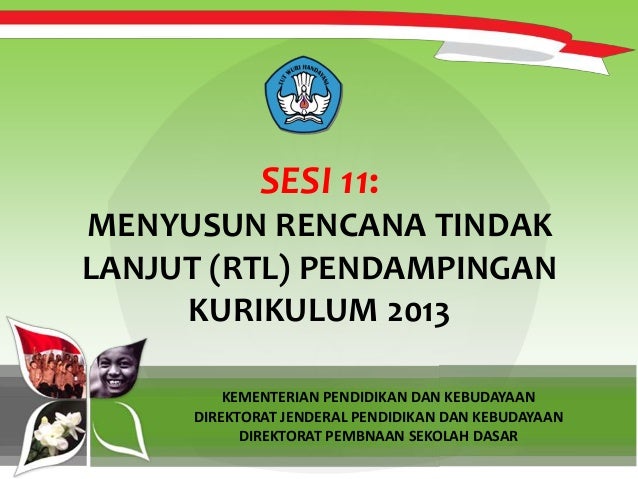 TUT WURI HANDAYANI

SESI 11:

MENYUSUN RENCANA TINDAK LANJUT (RTL) PENDAMPINGAN KURIKULUM 2013

KEMENTERIAN PENDIDIKAN DAN KEBUDAYAAN
DIREKTORAT JENDERAL PENDIDIKAN DAN KEBUDAYAAN
DIREKTORAT PEMBNAAN SEKOLAH DASAR